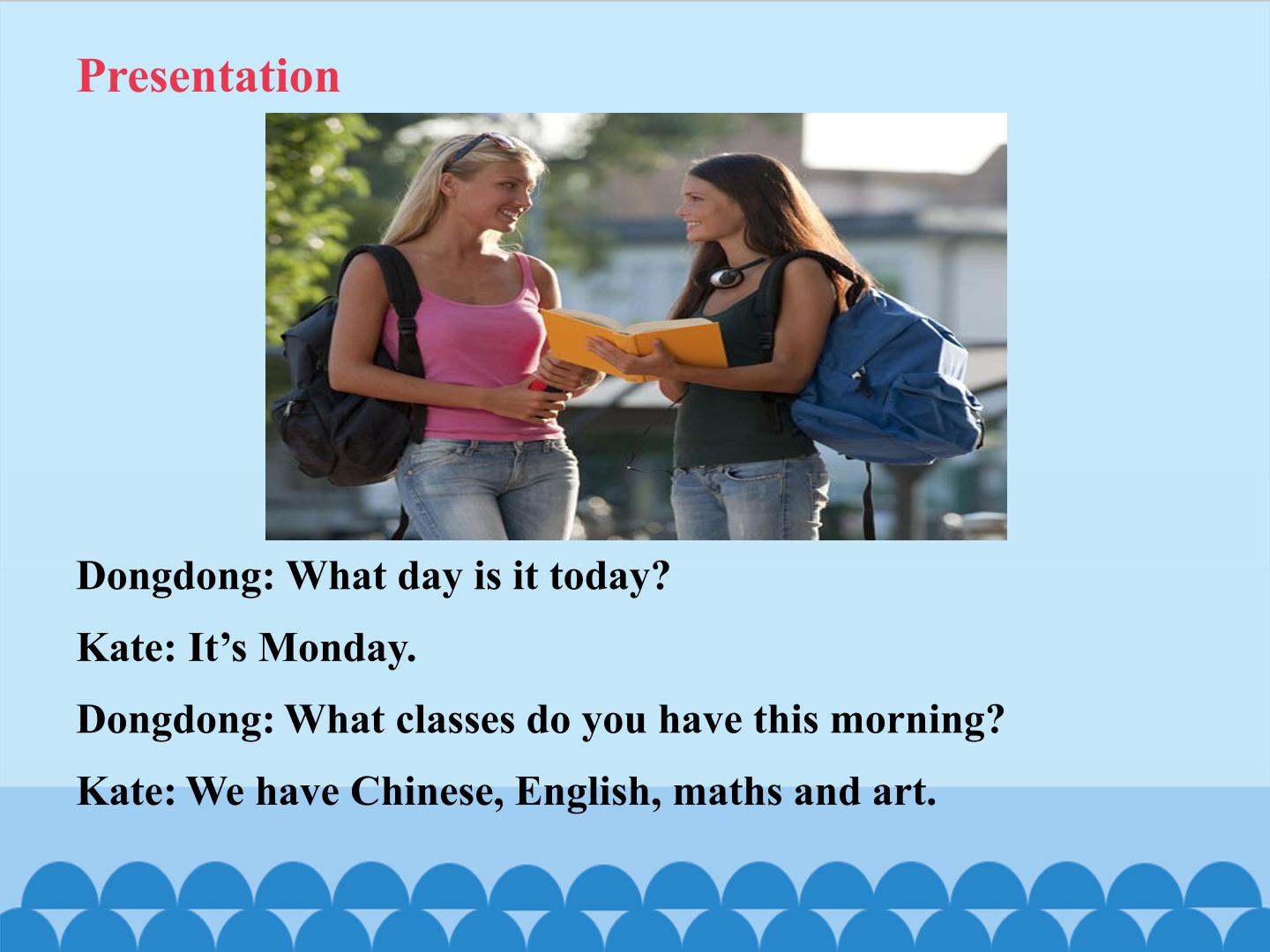 Presentation

Dongdong: What day is it today?

Kate: It’s Monday.

Dongdong: What classes do you have this morning?

Kate: We have Chinese, English, maths and art.